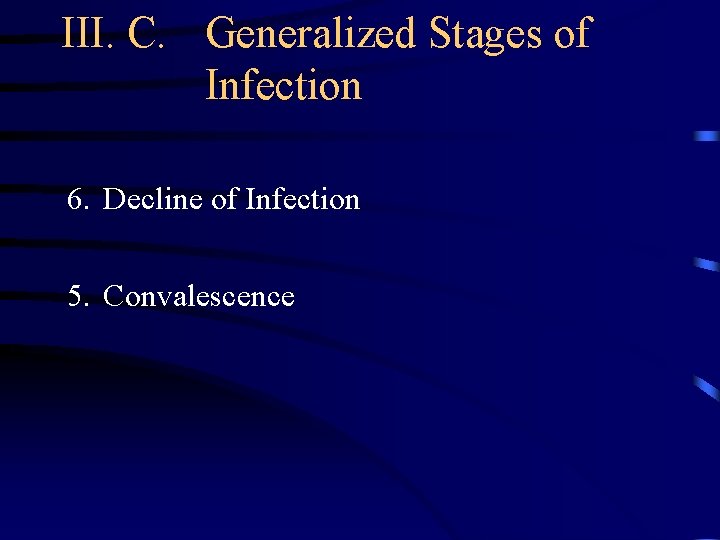 III. C. Generalized Stages of Infection

6. Decline of Infection

5. Convalescence